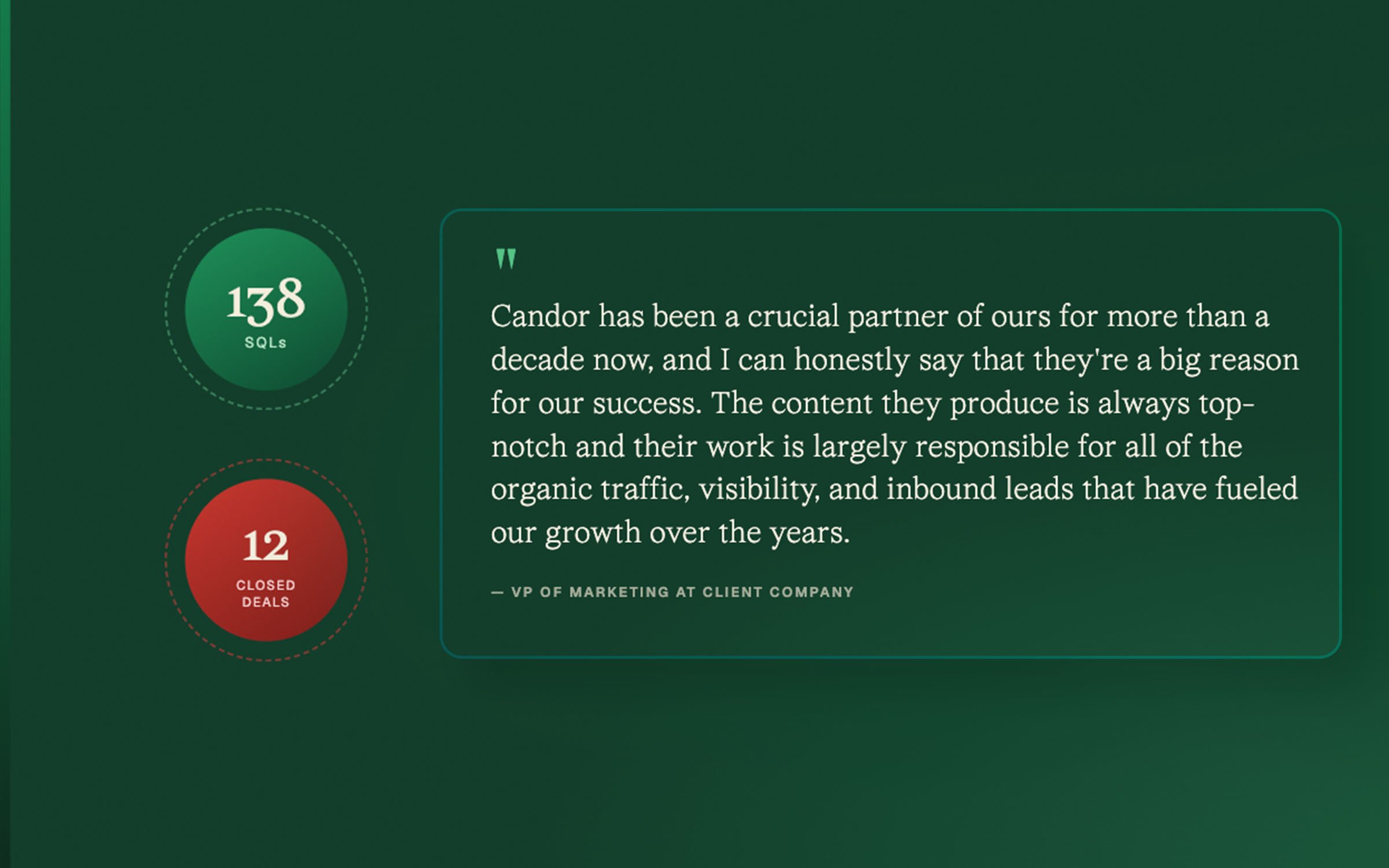 138
SQLs

12
CLOSED
DEALS

"

Candor has been a crucial partner of ours for more than a decade now, and I can honestly say that they're a big reason for our success. The content they produce is always top-notch and their work is largely responsible for all of the organic traffic, visibility, and inbound leads that have fueled our growth over the years.

— VP OF MARKETING AT CLIENT COMPANY